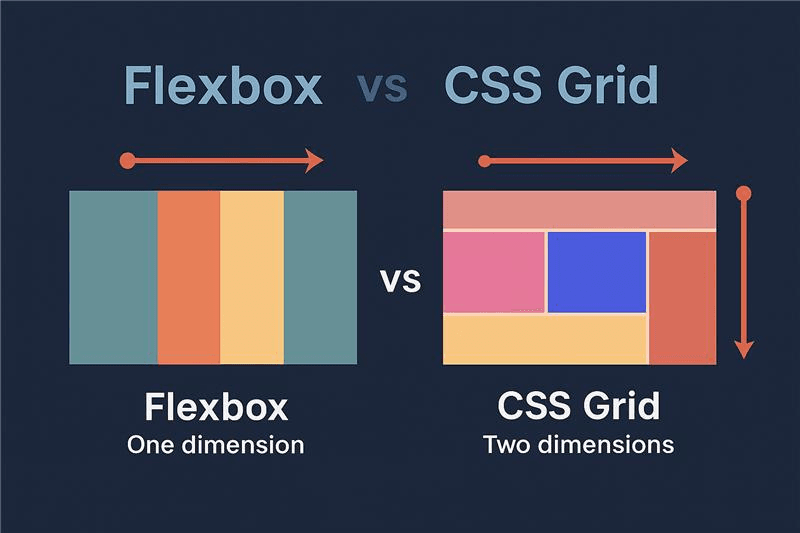 Flexbox vs CSS Grid

vs

Flexbox
One dimension

CSS Grid
Two dimensions